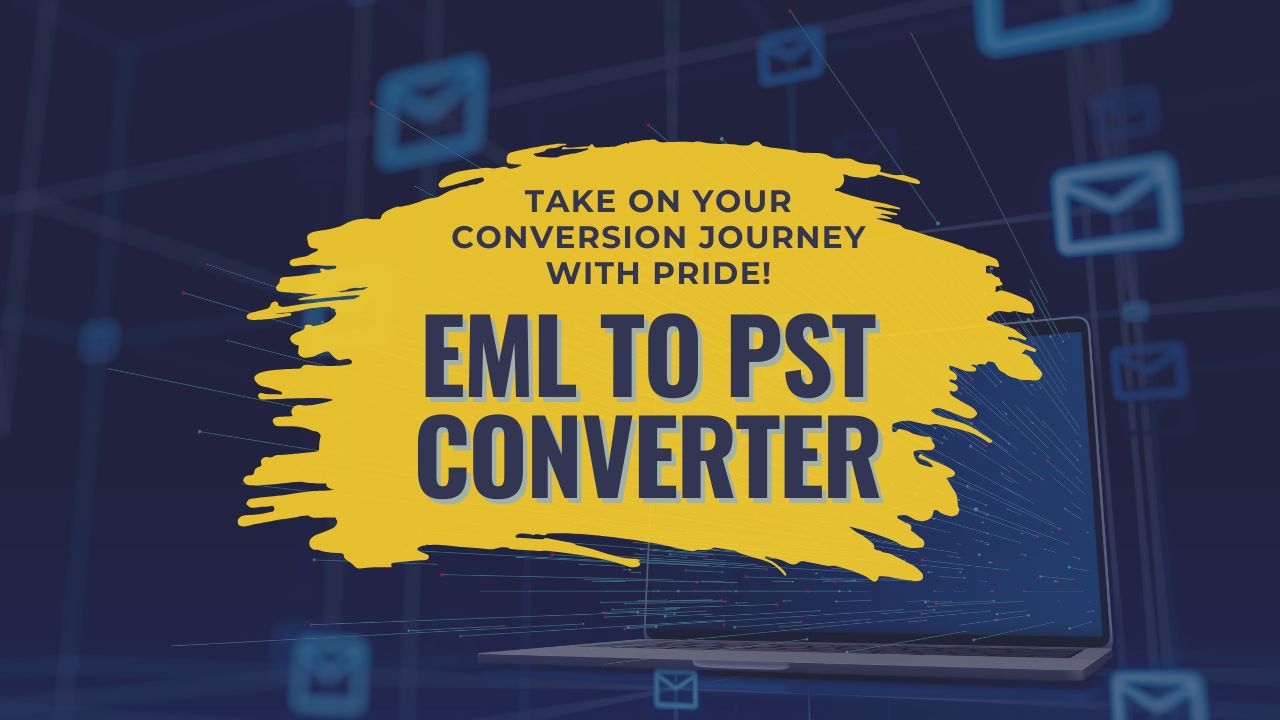 TAKE ON YOUR CONVERSION JOURNEY WITH PRIDE!

EML TO PST CONVERTER